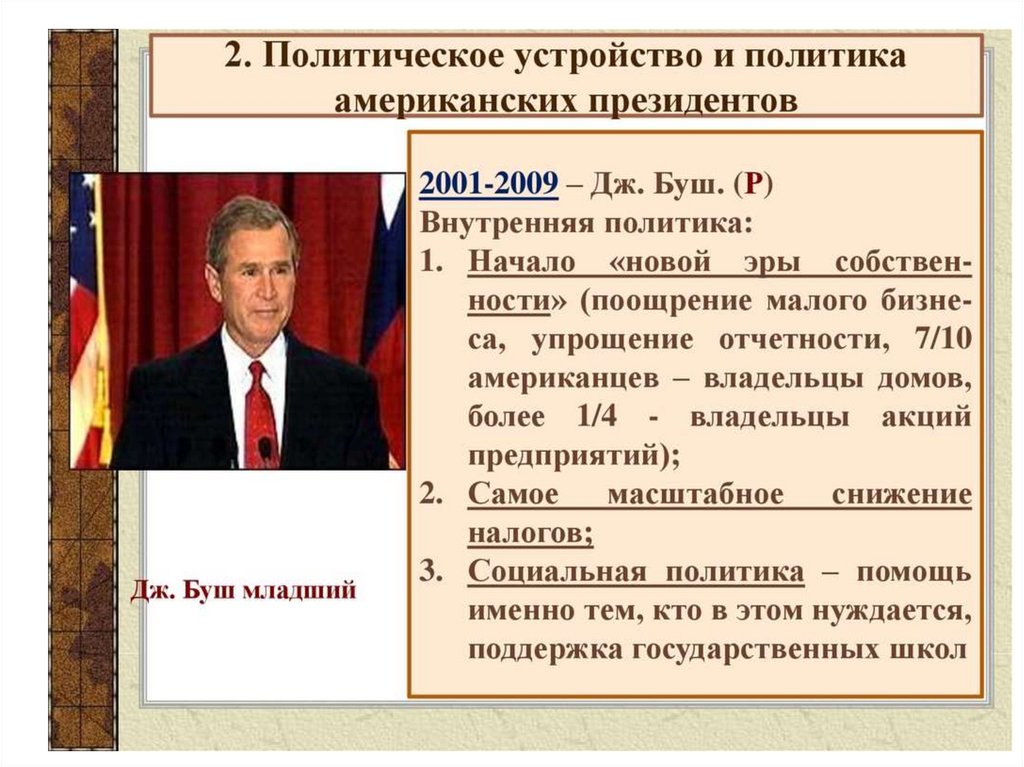 2. Политическое устройство и политика американских президентов

2001-2009 – Дж. Буш. (Р)
Внутренняя политика:
1. Начало «новой эры собственности» (поощрение малого бизнеса, упрощение отчетности, 7/10 американцев – владельцы домов, более 1/4 - владельцы акций предприятий);
2. Самое масштабное снижение налогов;
3. Социальная политика – помощь именно тем, кто в этом нуждается, поддержка государственных школ

Дж. Буш младший